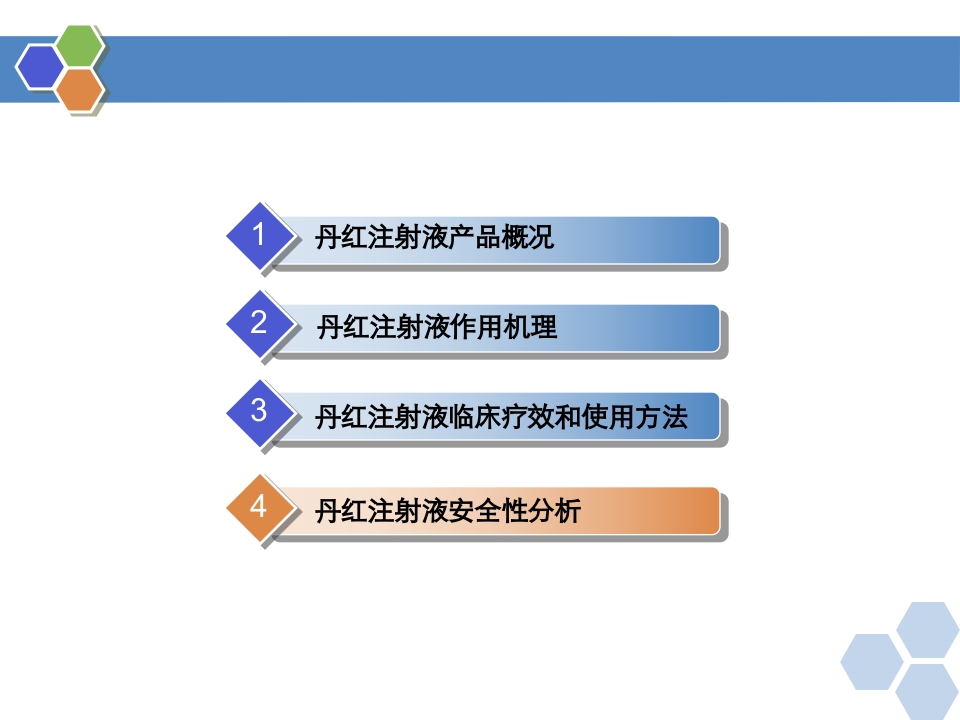 1 丹红注射液产品概况

2 丹红注射液作用机理

3 丹红注射液临床疗效和使用方法

4 丹红注射液安全性分析